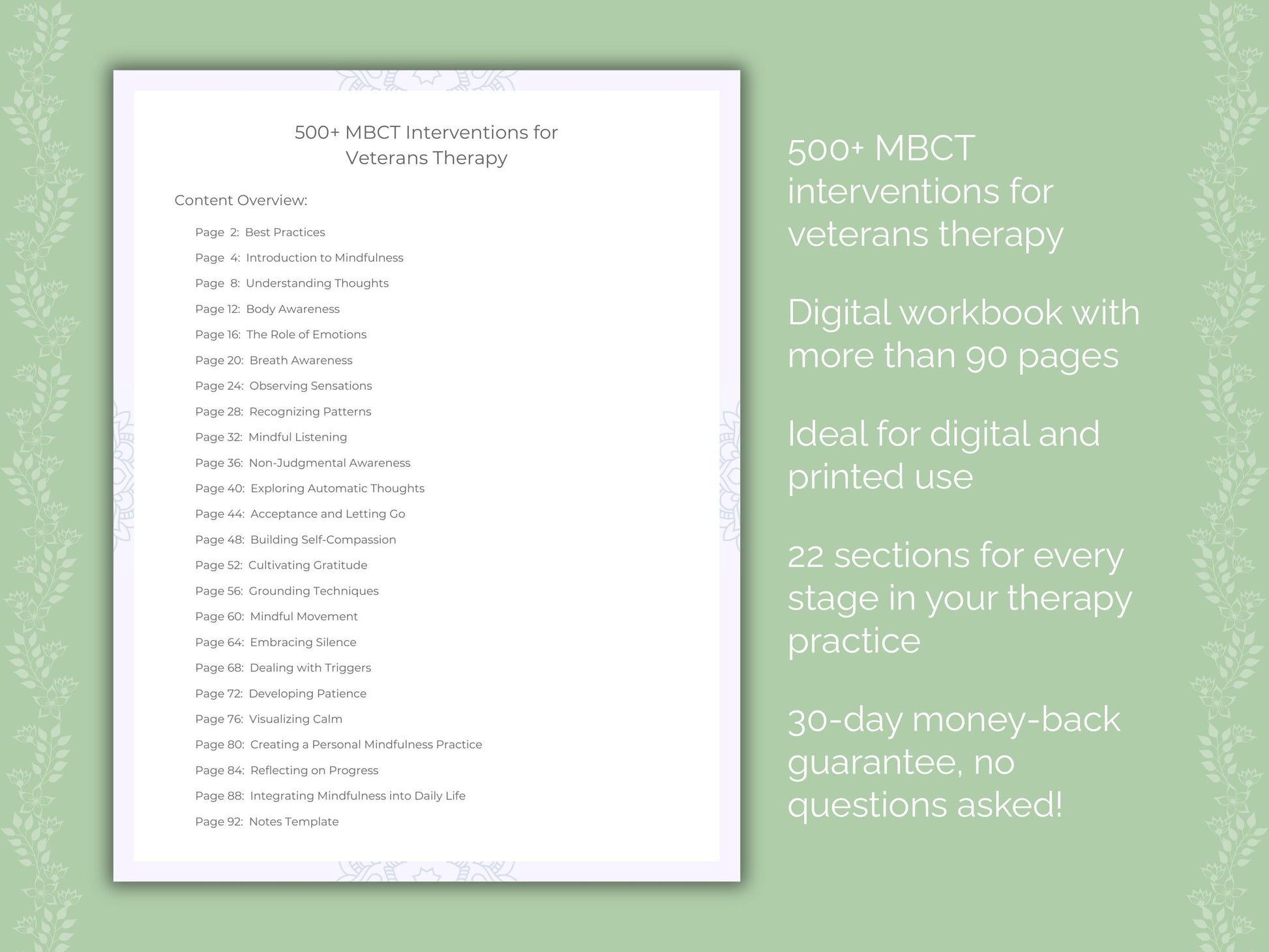 500+ MBCT Interventions for Veterans Therapy

Content Overview:

Page 2: Best Practices
Page 4: Introduction to Mindfulness
Page 8: Understanding Thoughts
Page 12: Body Awareness
Page 16: The Role of Emotions
Page 20: Breath Awareness
Page 24: Observing Sensations
Page 28: Recognizing Patterns
Page 32: Mindful Listening
Page 36: Non-Judgmental Awareness
Page 40: Exploring Automatic Thoughts
Page 44: Acceptance and Letting Go
Page 48: Building Self-Compassion
Page 52: Cultivating Gratitude
Page 56: Grounding Techniques
Page 60: Mindful Movement
Page 64: Embracing Silence
Page 68: Dealing with Triggers
Page 72: Developing Patience
Page 76: Visualizing Calm
Page 80: Creating a Personal Mindfulness Practice
Page 84: Reflecting on Progress
Page 88: Integrating Mindfulness into Daily Life
Page 92: Notes Template

500+ MBCT interventions for veterans therapy

Digital workbook with more than 90 pages

Ideal for digital and printed use

22 sections for every stage in your therapy practice

30-day money-back guarantee, no questions asked!